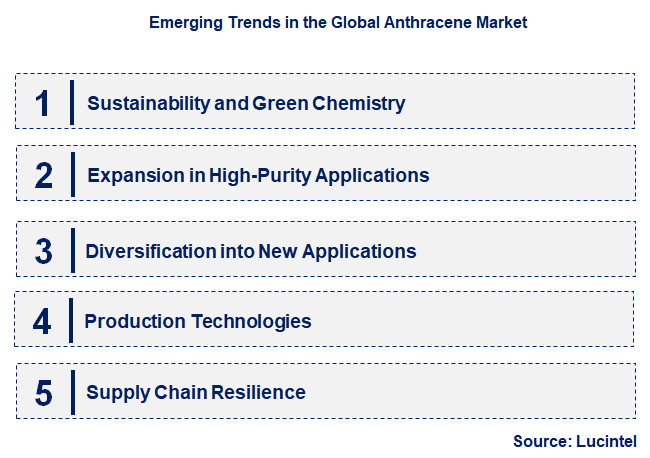 Emerging Trends in the Global Anthracene Market

1 Sustainability and Green Chemistry

2 Expansion in High-Purity Applications

3 Diversification into New Applications

4 Production Technologies

5 Supply Chain Resilience

Source: Lucintel